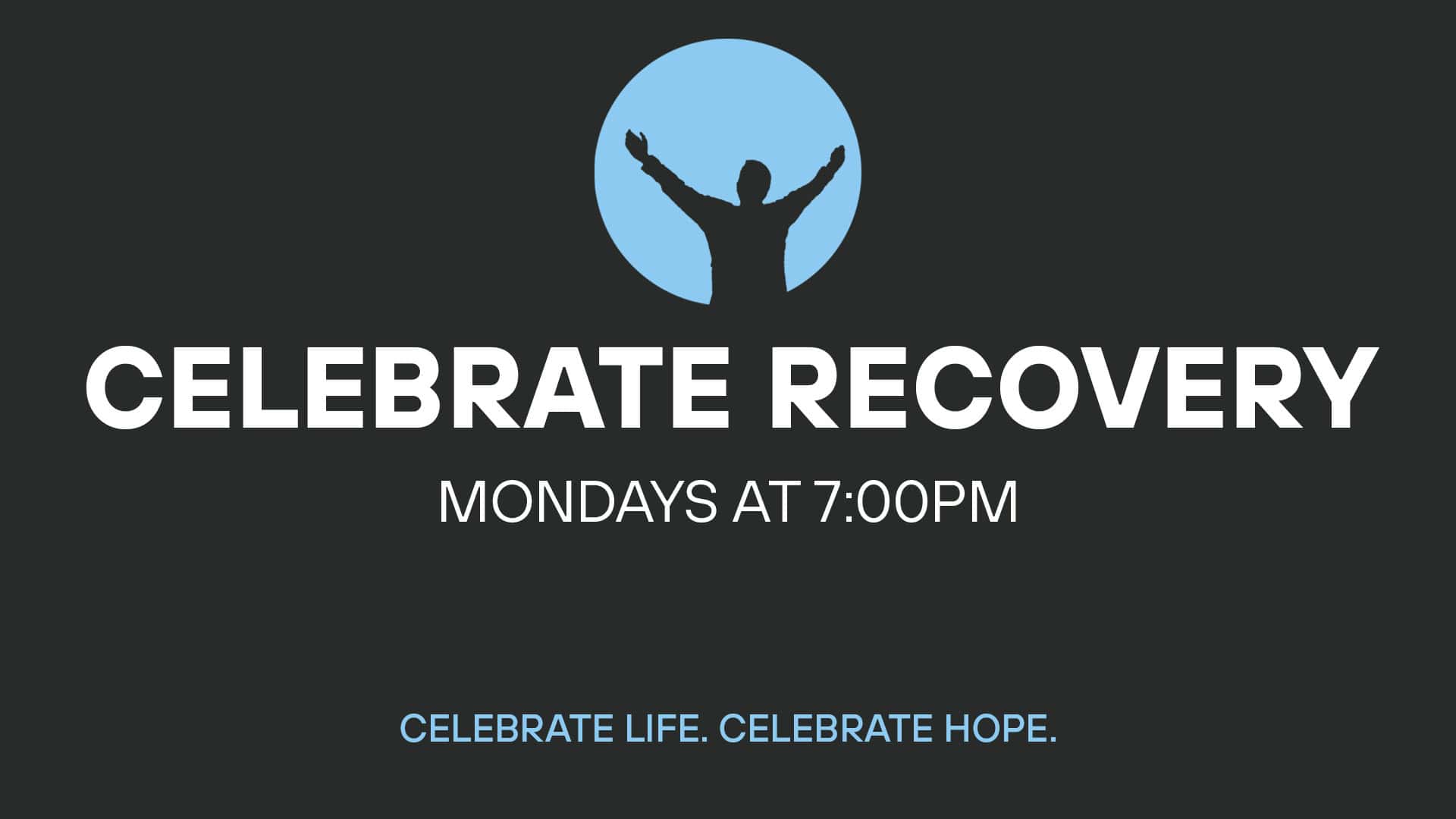 CELEBRATE RECOVERY

MONDAYS AT 7:00PM

CELEBRATE LIFE. CELEBRATE HOPE.